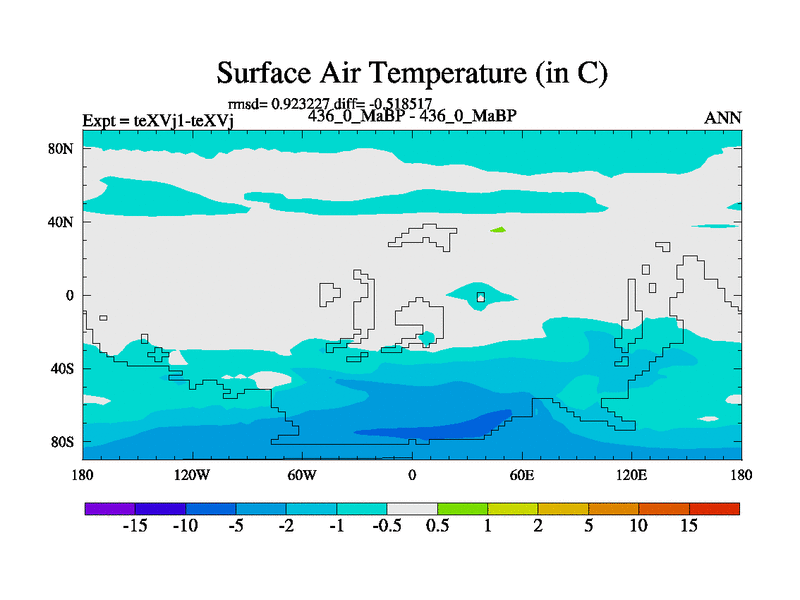 Surface Air Temperature (in C)

rmsd= 0.923227 diff= -0.518517

Expt = teXVj1-teXVj

436_0_MaBP - 436_0_MaBP

ANN

80N

40N

0

40S

80S

180

120W

60W

0

60E

120E

180

-15 -10 -5 -2 -1 -0.5 0.5 1 2 5 10 15